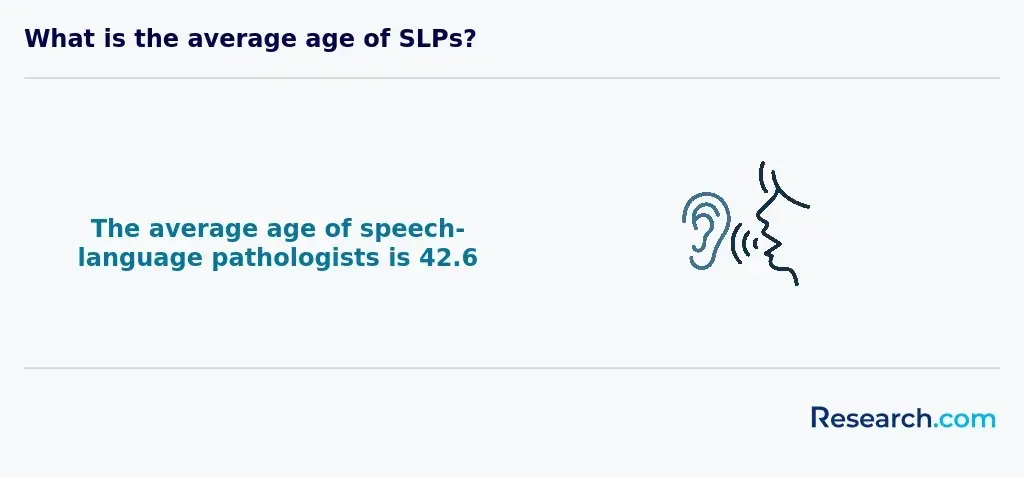 What is the average age of SLPs?

The average age of speech-language pathologists is 42.6

Research.com